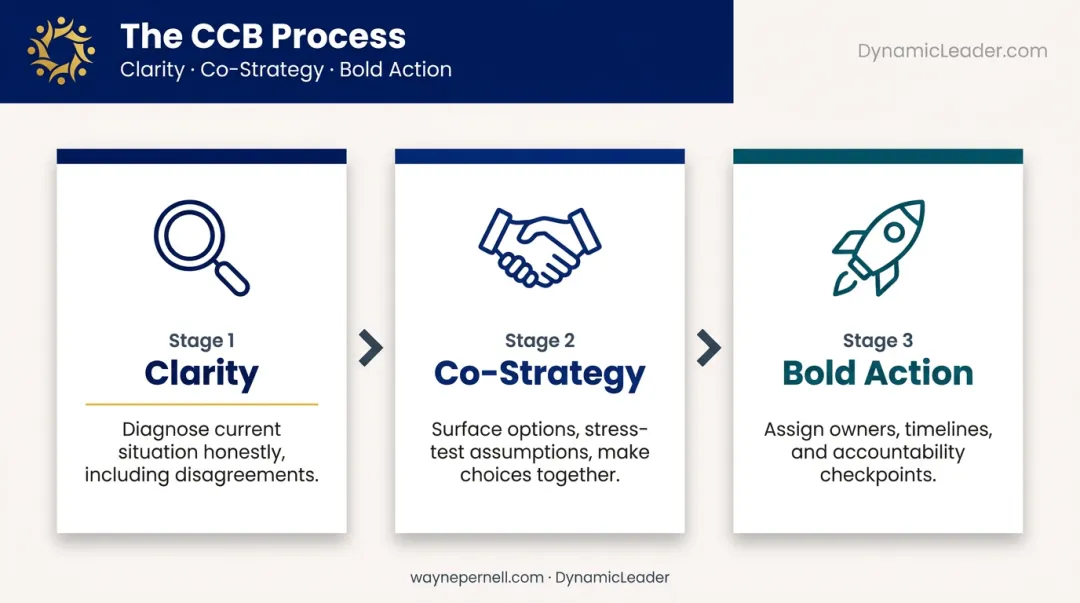 The CCB Process
Clarity · Co-Strategy · Bold Action

DynamicLeader.com

Stage 1
Clarity

Diagnose current situation honestly, including disagreements.

Stage 2
Co-Strategy

Surface options, stress-test assumptions, make choices together.

Stage 3
Bold Action

Assign owners, timelines, and accountability checkpoints.

waynepernell.com · DynamicLeader